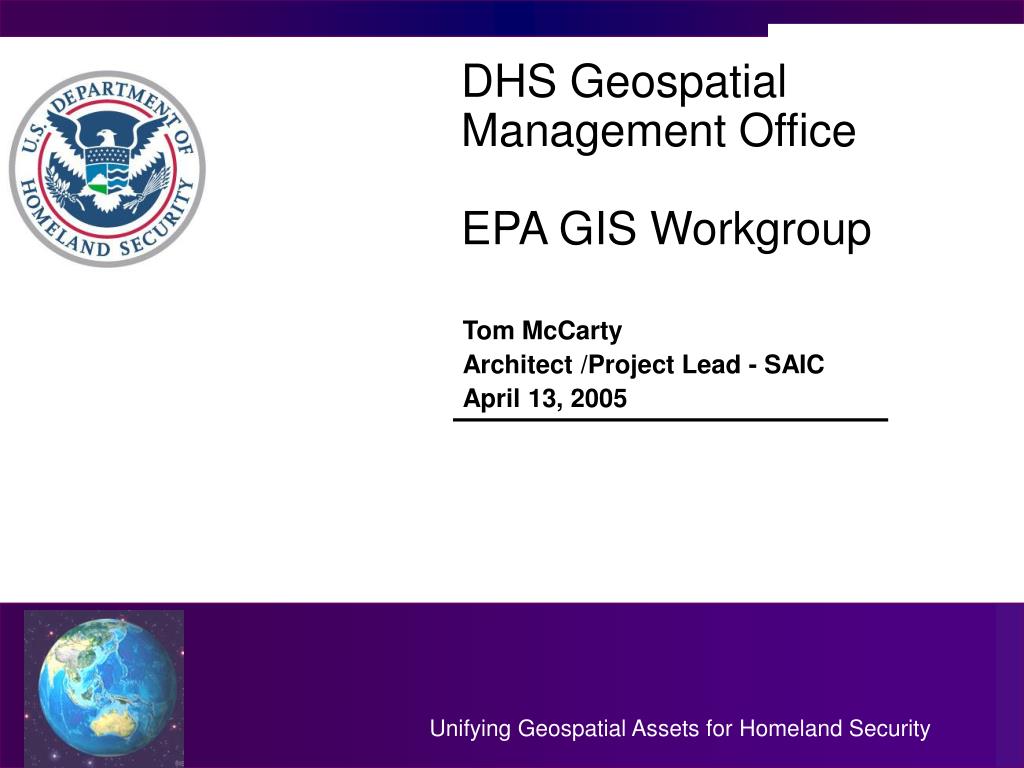 U.S. DEPARTMENT OF HOMELAND SECURITY

DHS Geospatial Management Office

EPA GIS Workgroup

Tom McCarty
Architect /Project Lead - SAIC
April 13, 2005

Unifying Geospatial Assets for Homeland Security